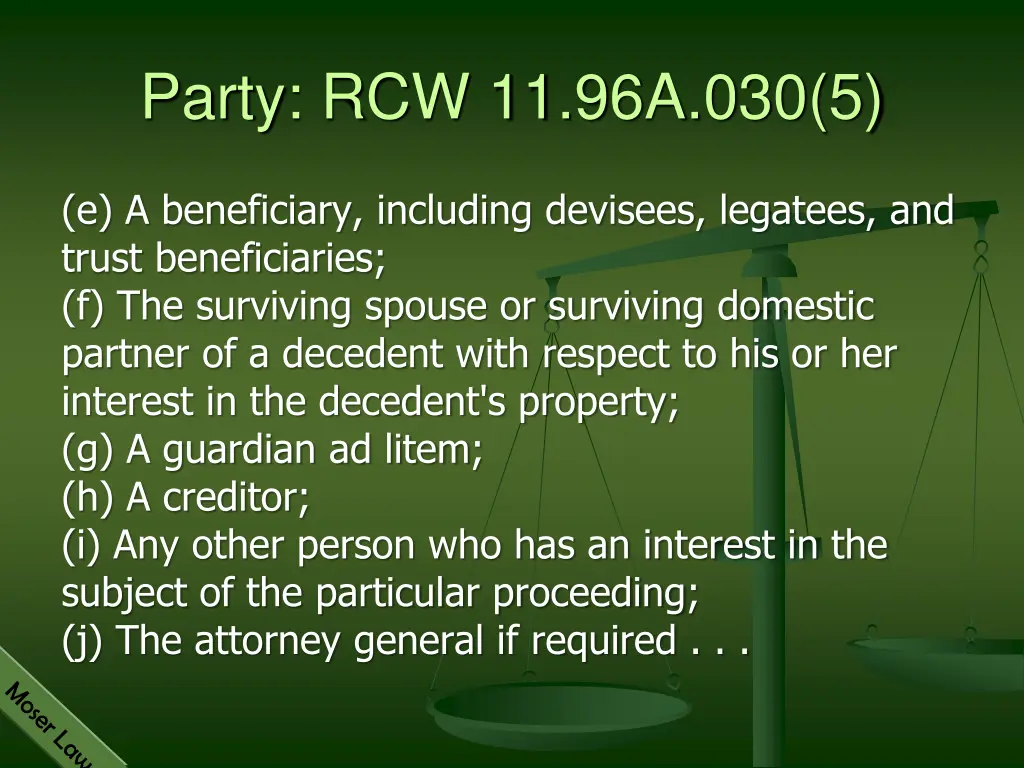 Party: RCW 11.96A.030(5)

(e) A beneficiary, including devisees, legatees, and trust beneficiaries;
(f) The surviving spouse or surviving domestic partner of a decedent with respect to his or her interest in the decedent's property;
(g) A guardian ad litem;
(h) A creditor;
(i) Any other person who has an interest in the subject of the particular proceeding;
(j) The attorney general if required . . .

Moser Law